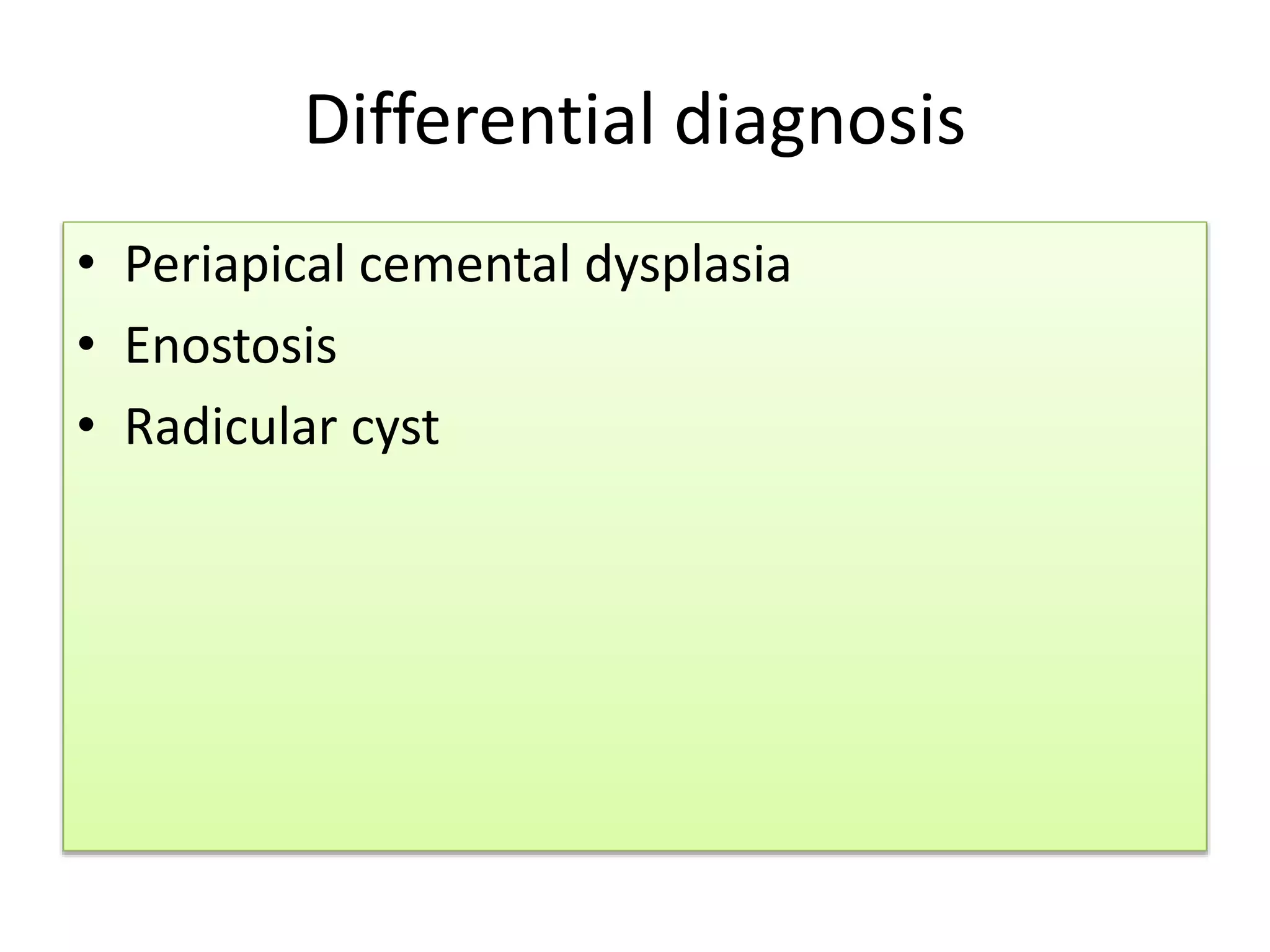 Differential diagnosis

• Periapical cemental dysplasia
• Enostosis
• Radicular cyst